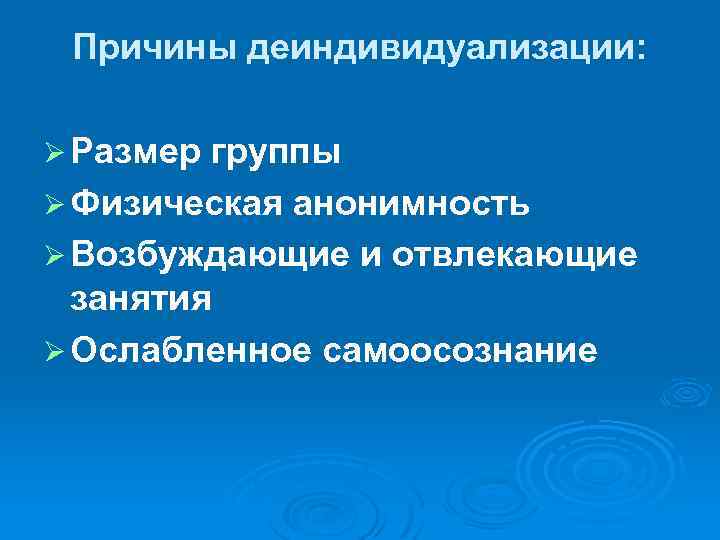 Причины деиндивидуализации:

➢ Размер группы
➢ Физическая анонимность
➢ Возбуждающие и отвлекающие занятия
➢ Ослабленное самоосознание